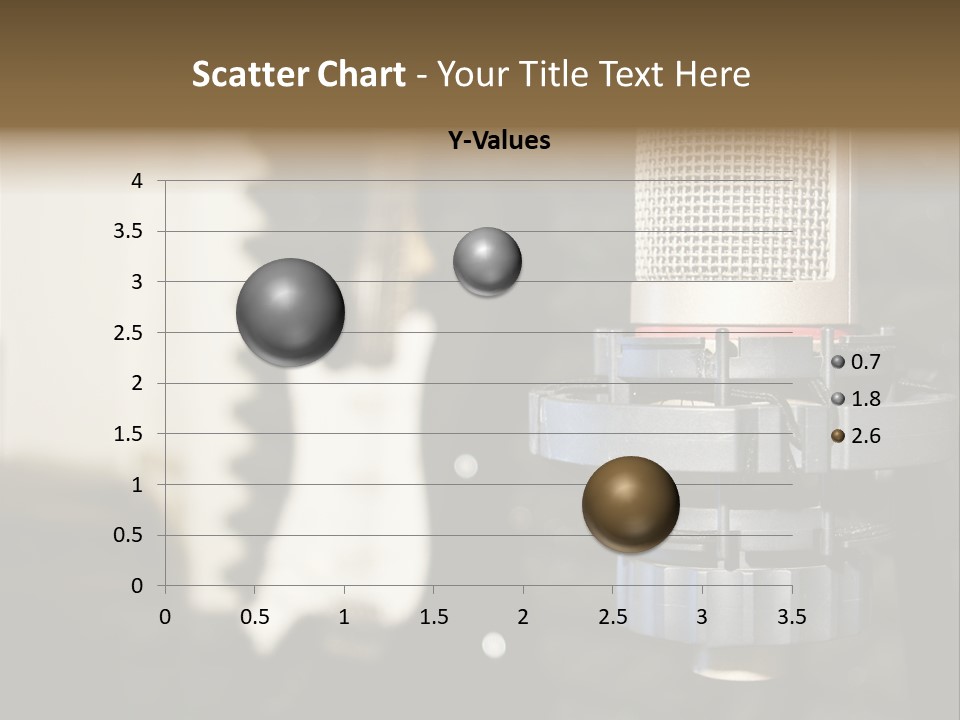 Scatter Chart - Your Title Text Here

Y-Values

4
3.5
3
2.5
2
1.5
1
0.5
0

0 0.5 1 1.5 2 2.5 3 3.5

0.7
1.8
2.6